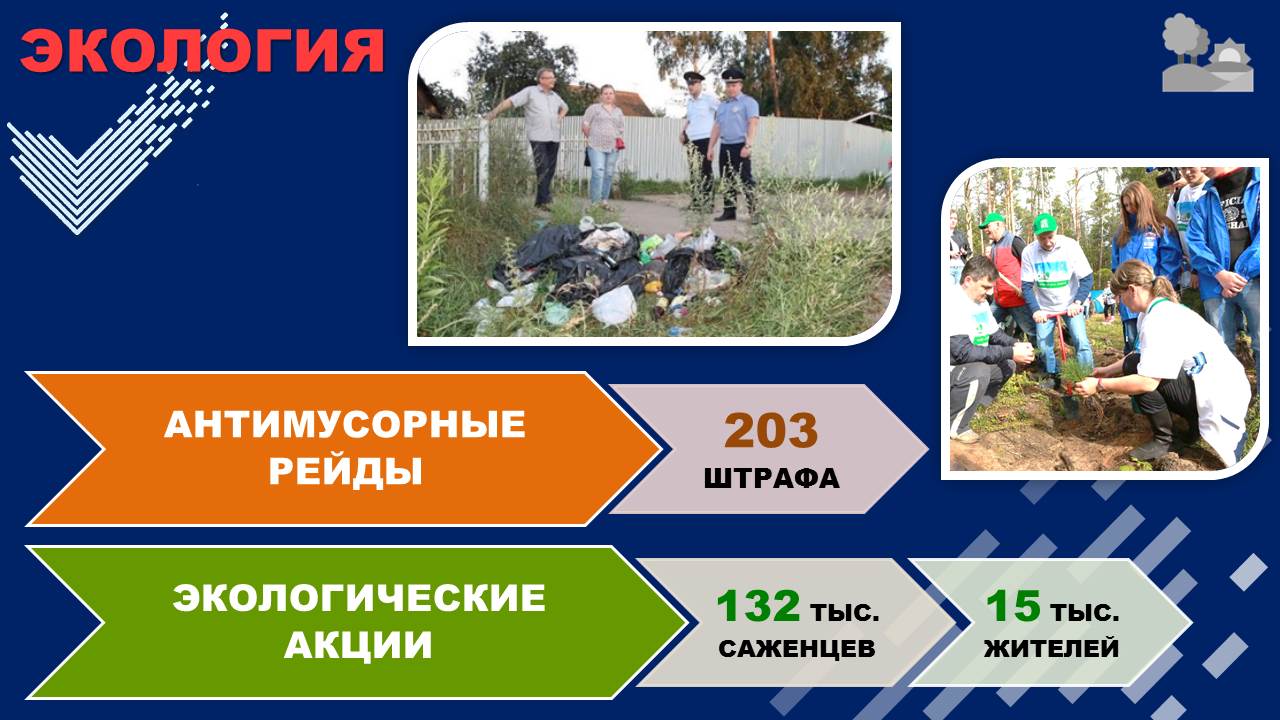 ЭКОЛОГИЯ

АНТИМУСОРНЫЕ РЕЙДЫ

203 ШТРАФА

ЭКОЛОГИЧЕСКИЕ АКЦИИ

132 тыс. САЖЕНЦЕВ

15 тыс. ЖИТЕЛЕЙ